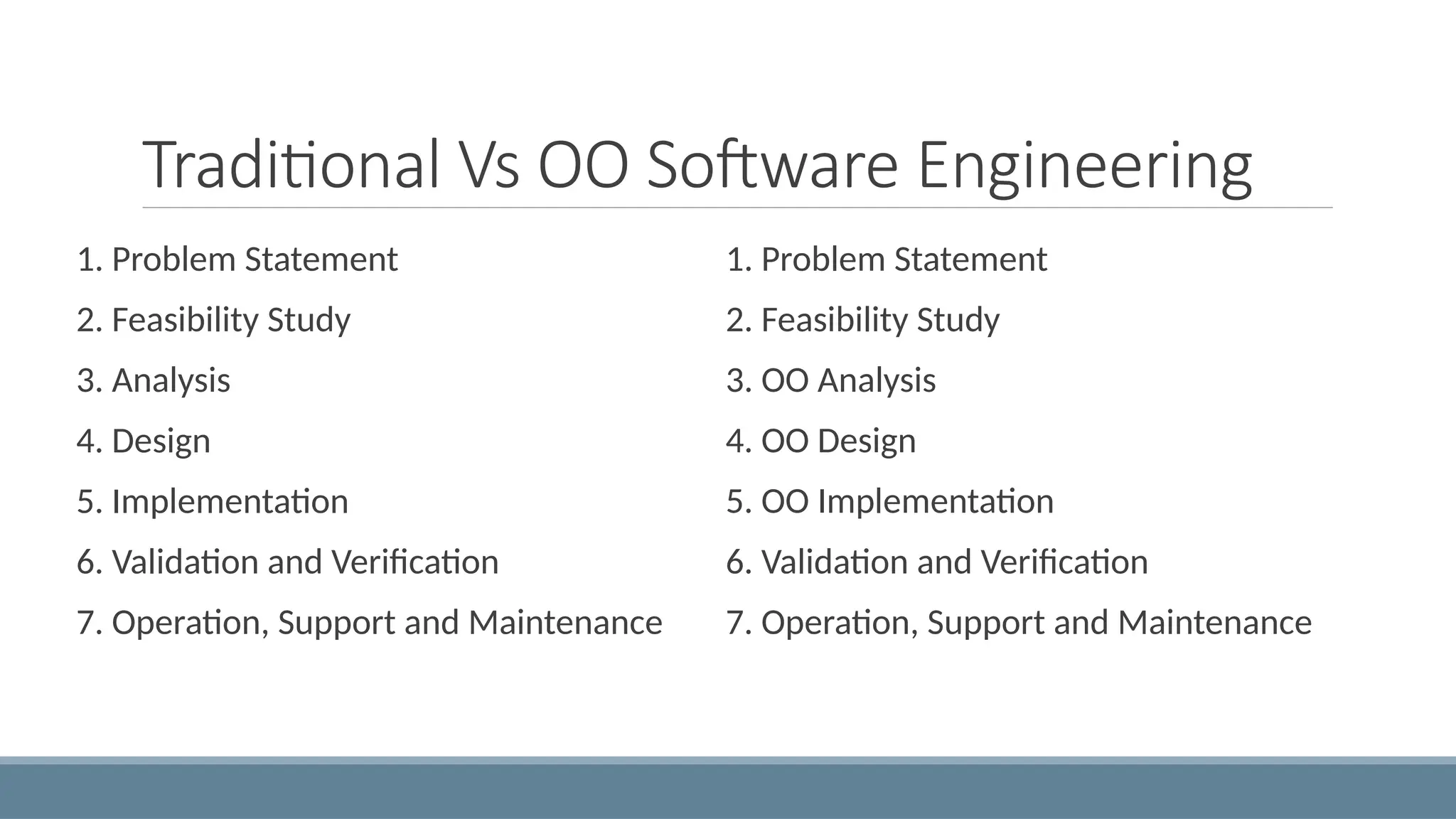 Traditional Vs OO Software Engineering

1. Problem Statement
2. Feasibility Study
3. Analysis
4. Design
5. Implementation
6. Validation and Verification
7. Operation, Support and Maintenance

1. Problem Statement
2. Feasibility Study
3. OO Analysis
4. OO Design
5. OO Implementation
6. Validation and Verification
7. Operation, Support and Maintenance